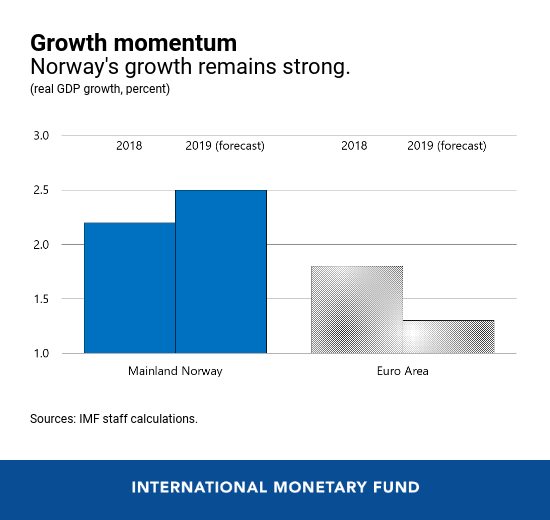 Growth momentum
Norway's growth remains strong.
(real GDP growth, percent)

3.0
2.5
2.0
1.5
1.0

2018
2019 (forecast)
2018
2019 (forecast)

Mainland Norway
Euro Area

Sources: IMF staff calculations.

INTERNATIONAL MONETARY FUND